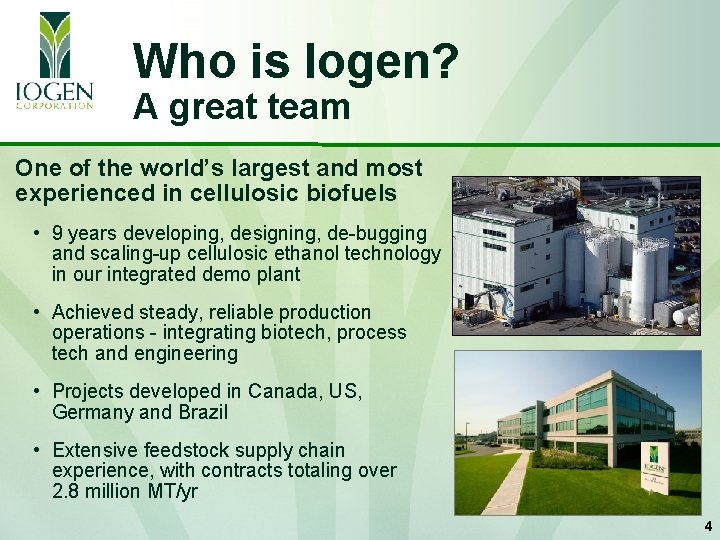 IOGEN
CORPORATION

Who is Iogen?
A great team

One of the world's largest and most experienced in cellulosic biofuels

• 9 years developing, designing, de-bugging and scaling-up cellulosic ethanol technology in our integrated demo plant

• Achieved steady, reliable production operations - integrating biotech, process tech and engineering

• Projects developed in Canada, US, Germany and Brazil

• Extensive feedstock supply chain experience, with contracts totaling over 2.8 million MT/yr

IOGEN

4